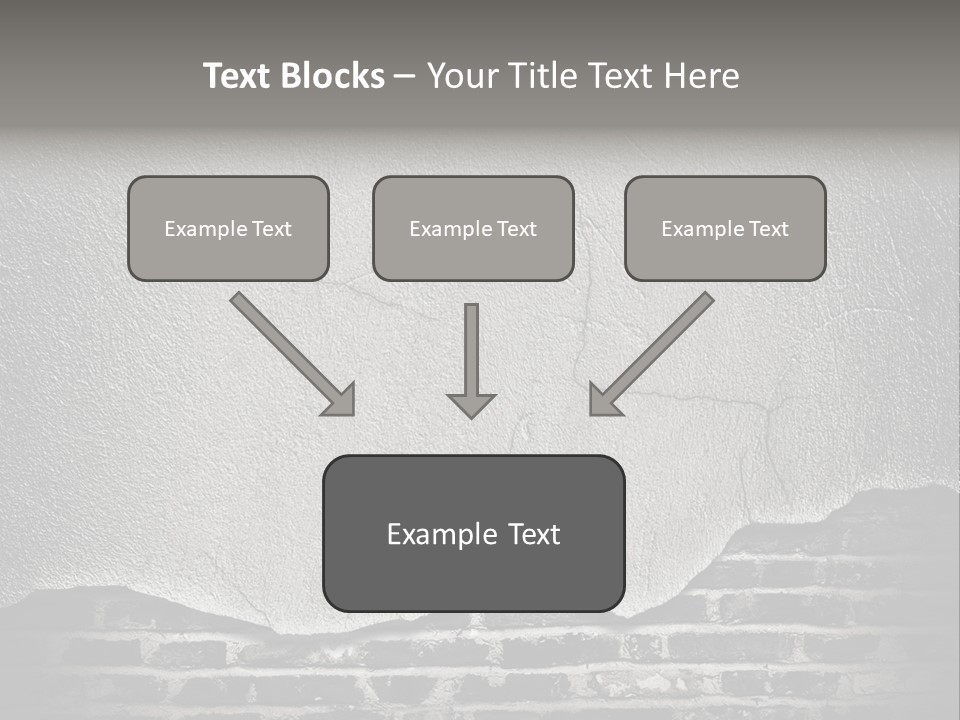 Text Blocks – Your Title Text Here

Example Text

Example Text

Example Text

Example Text